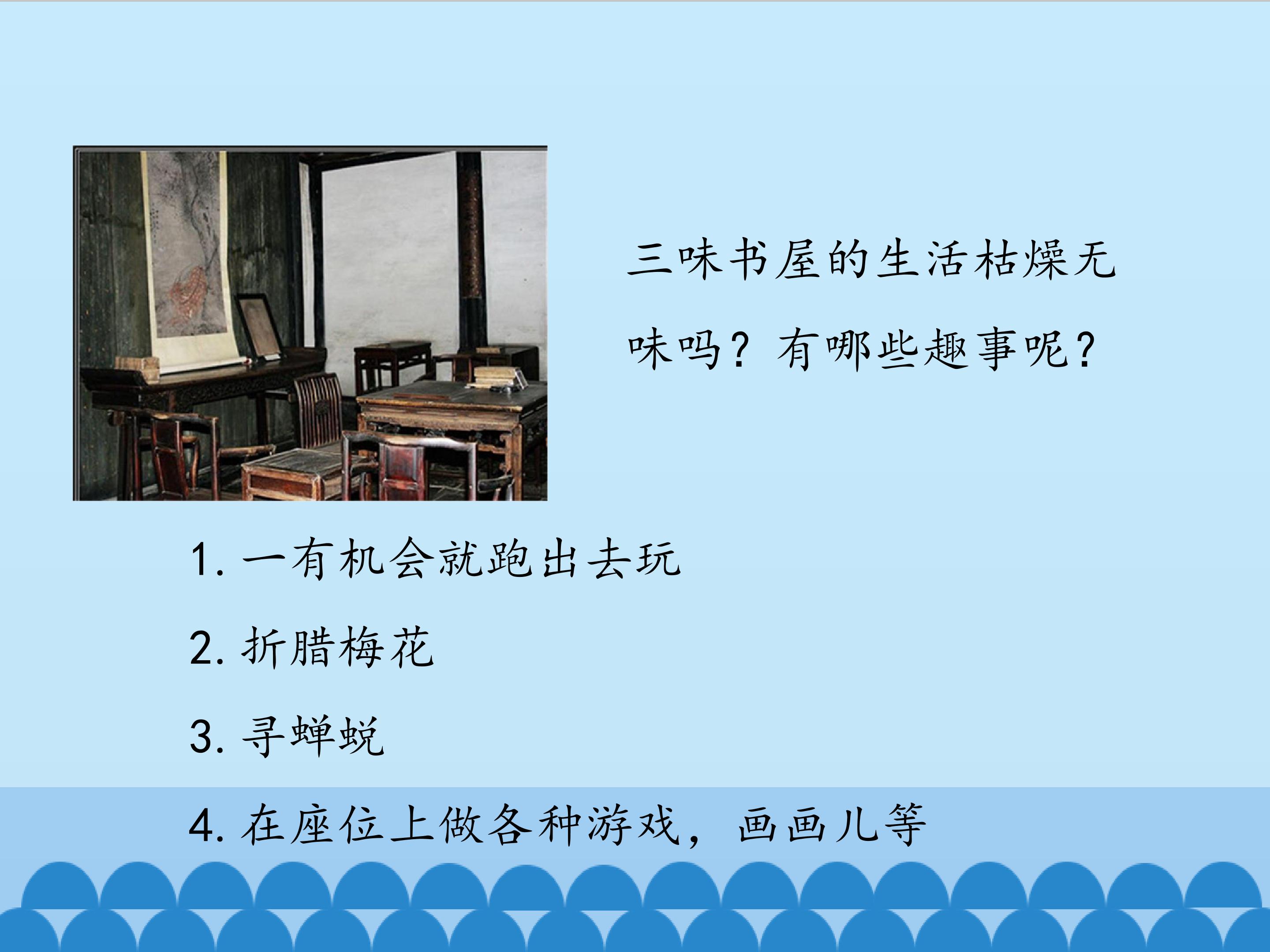 三味书屋的生活枯燥无味吗？有哪些趣事呢？

1. 一有机会就跑出去玩

2. 折腊梅花

3. 寻蝉蜕

4. 在座位上做各种游戏，画画儿等